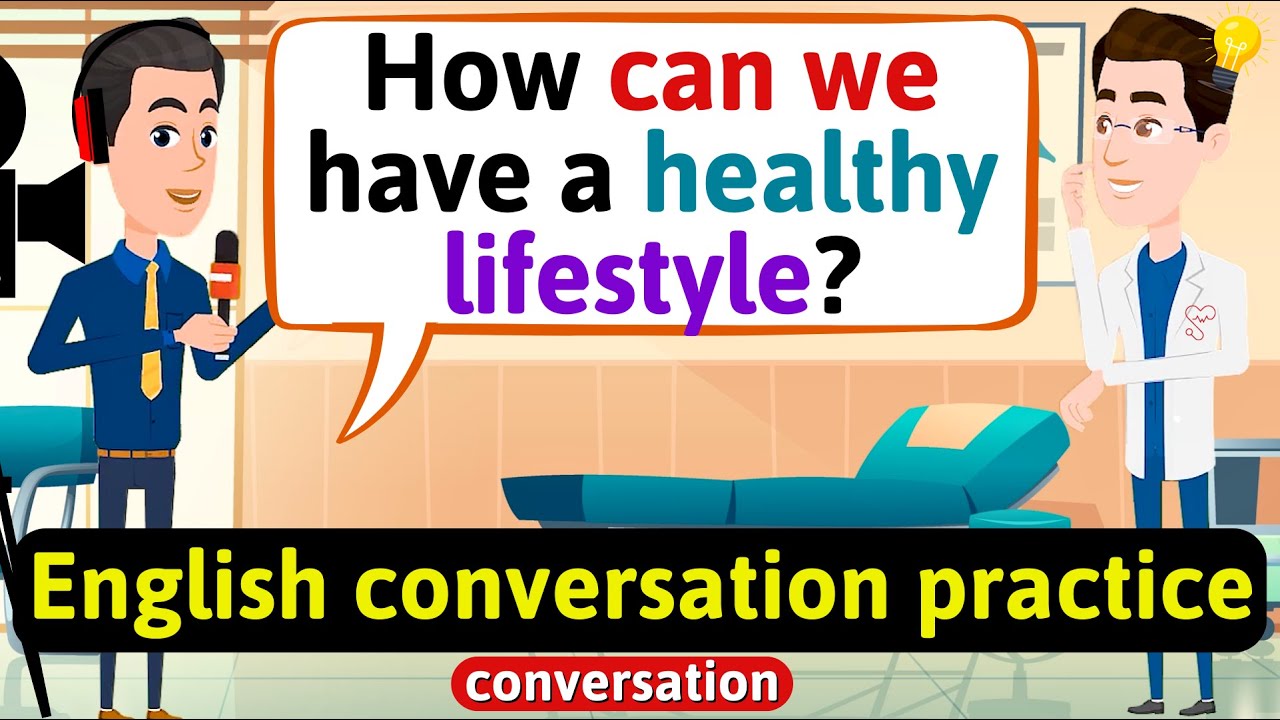 How can we have a healthy lifestyle?

English conversation practice

conversation